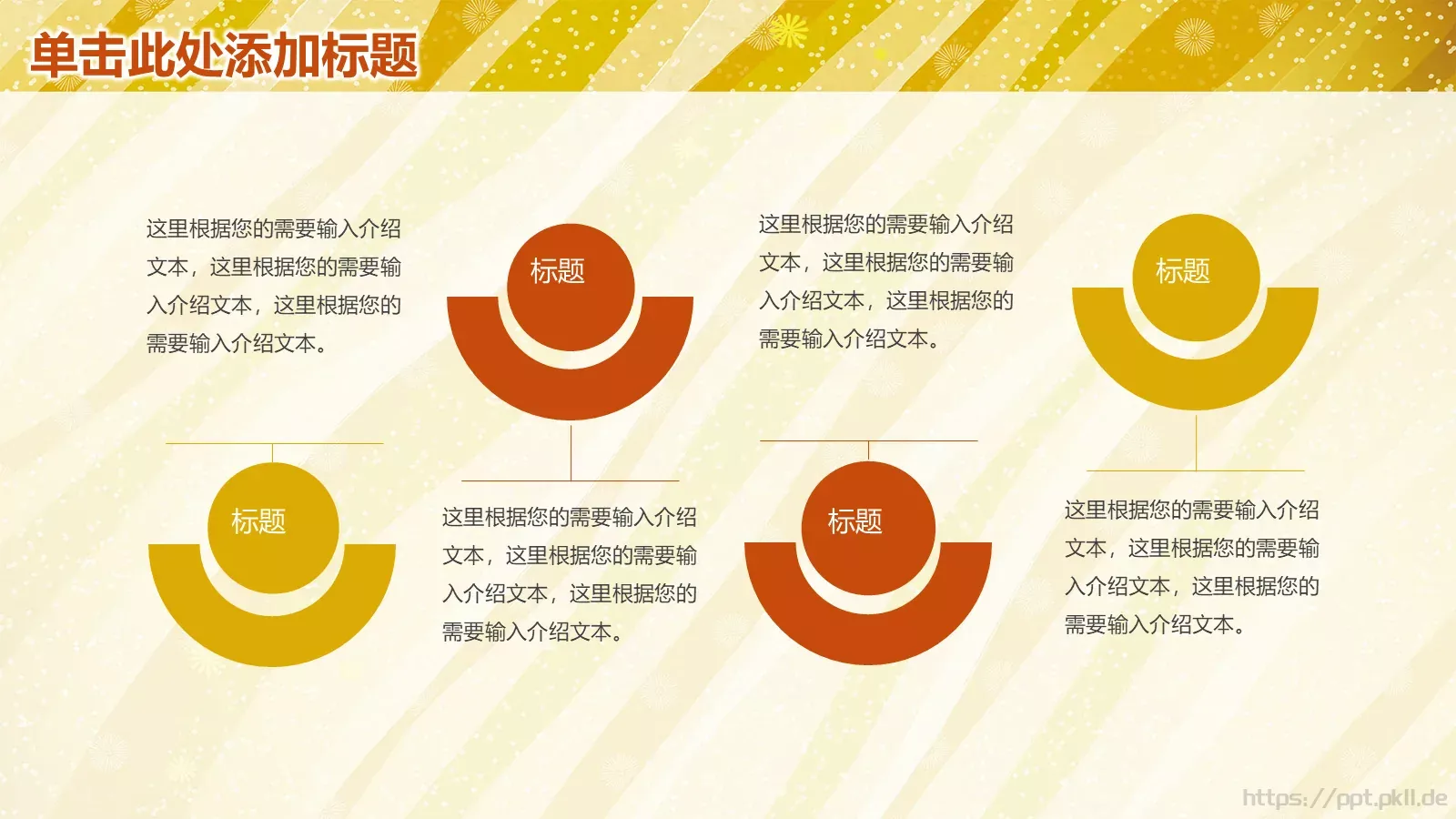 单击此处添加标题

这里根据您的需要输入介绍文本，这里根据您的需要输入介绍文本，这里根据您的需要输入介绍文本。

标题

这里根据您的需要输入介绍文本，这里根据您的需要输入介绍文本，这里根据您的需要输入介绍文本。

标题

标题

这里根据您的需要输入介绍文本，这里根据您的需要输入介绍文本，这里根据您的需要输入介绍文本。

标题

这里根据您的需要输入介绍文本，这里根据您的需要输入介绍文本，这里根据您的需要输入介绍文本。

https://ppt.pkll.de